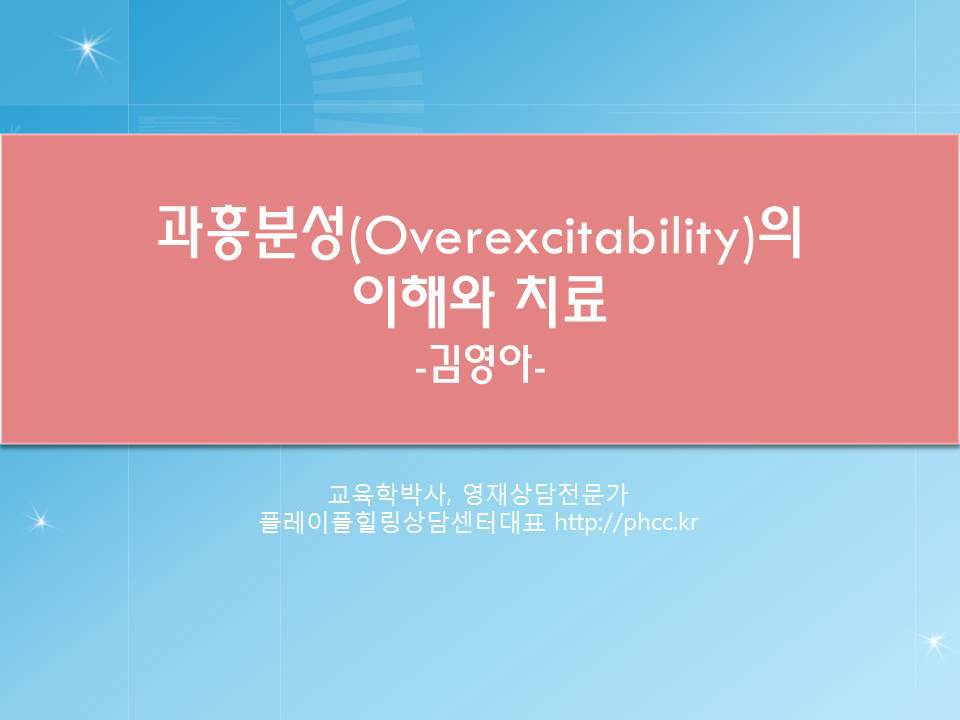 과흥분성(Overexcitability)의 이해와 치료
-김영아-

교육학박사, 영재상담전문가
플레이플힐링상담센터대표 http://phcc.kr